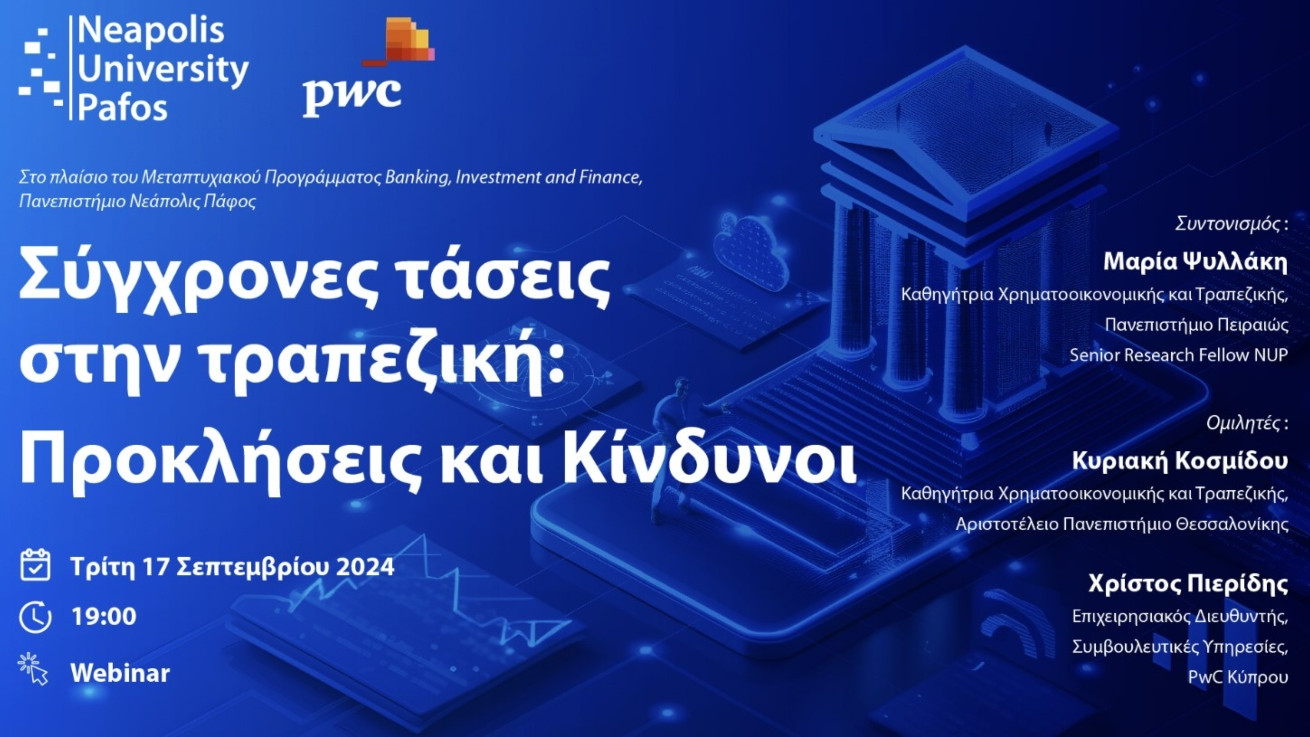 Neapolis University Pafos

pwc

Στο πλαίσιο του Μεταπτυχιακού Προγράμματος Banking, Investment and Finance, Πανεπιστήμιο Νεάπολις Πάφος

Σύγχρονες τάσεις στην τραπεζική: Προκλήσεις και Κίνδυνοι

Τρίτη 17 Σεπτεμβρίου 2024

19:00

Webinar

Συντονισμός :

Μαρία Ψυλλάκη
Καθηγήτρια Χρηματοοικονομικής και Τραπεζικής, Πανεπιστήμιο Πειραιώς
Senior Research Fellow NUP

Ομιλητές :

Κυριακή Κοσμίδου
Καθηγήτρια Χρηματοοικονομικής και Τραπεζικής, Αριστοτέλειο Πανεπιστήμιο Θεσσαλονίκης

Χρίστος Πιερίδης
Επιχειρησιακός Διευθυντής, Συμβουλευτικές Υπηρεσίες, PwC Κύπρου